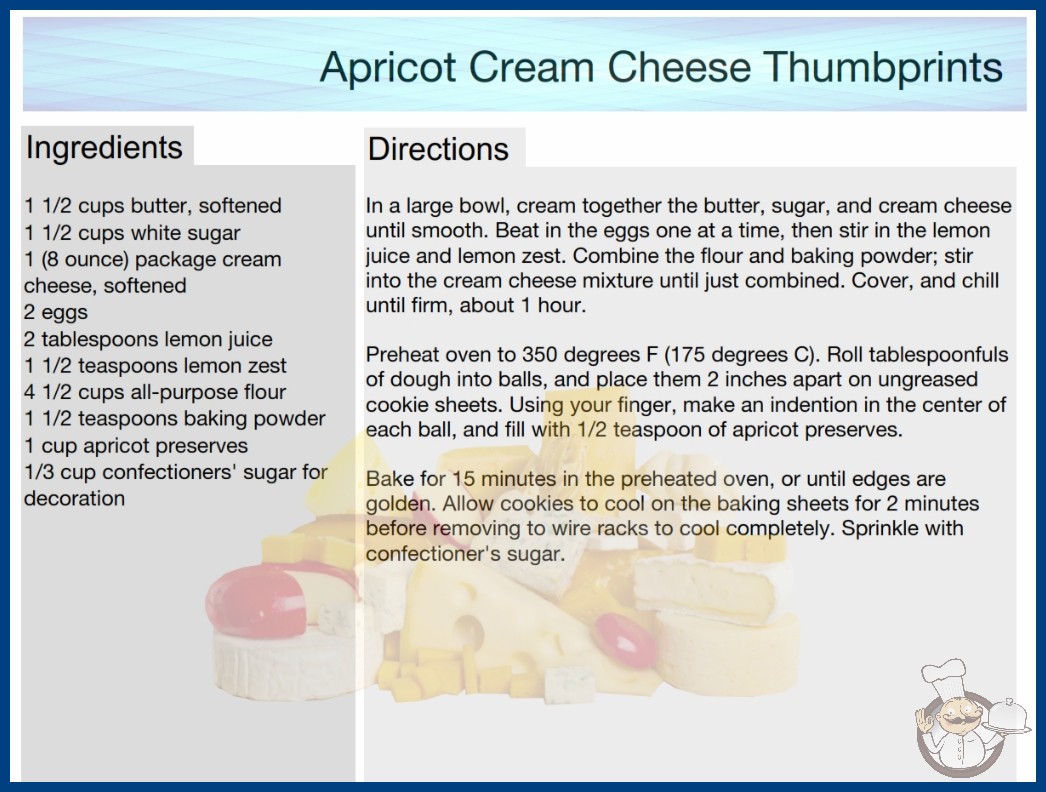 Apricot Cream Cheese Thumbprints

Ingredients

1 1/2 cups butter, softened
1 1/2 cups white sugar
1 (8 ounce) package cream cheese, softened
2 eggs
2 tablespoons lemon juice
1 1/2 teaspoons lemon zest
4 1/2 cups all-purpose flour
1 1/2 teaspoons baking powder
1 cup apricot preserves
1/3 cup confectioners' sugar for decoration

Directions

In a large bowl, cream together the butter, sugar, and cream cheese until smooth. Beat in the eggs one at a time, then stir in the lemon juice and lemon zest. Combine the flour and baking powder; stir into the cream cheese mixture until just combined. Cover, and chill until firm, about 1 hour.

Preheat oven to 350 degrees F (175 degrees C). Roll tablespoonfuls of dough into balls, and place them 2 inches apart on ungreased cookie sheets. Using your finger, make an indention in the center of each ball, and fill with 1/2 teaspoon of apricot preserves.

Bake for 15 minutes in the preheated oven, or until edges are golden. Allow cookies to cool on the baking sheets for 2 minutes before removing to wire racks to cool completely. Sprinkle with confectioner's sugar.